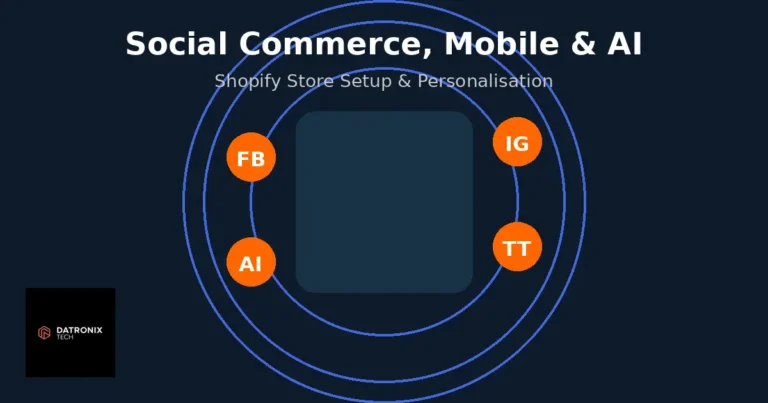 Social Commerce, Mobile & AI

Shopify Store Setup & Personalisation

FB

IG

AI

TT

DATRONIX
TECH